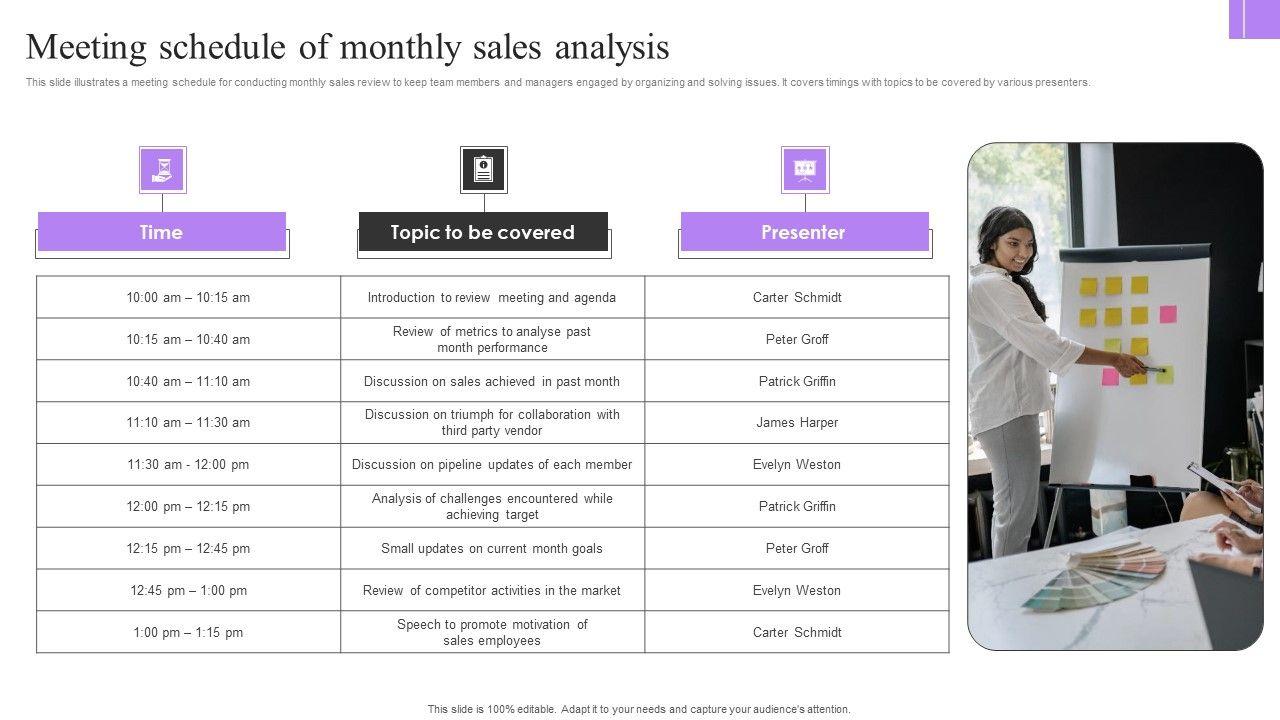 Meeting schedule of monthly sales analysis

This slide illustrates a meeting schedule for conducting monthly sales review to keep team members and managers engaged by organizing and solving issues. It covers timings with topics to be covered by various presenters.

| Time | Topic to be covered | Presenter |
|---|---|---|
| 10:00 am – 10:15 am | Introduction to review meeting and agenda | Carter Schmidt |
| 10:15 am – 10:40 am | Review of metrics to analyse past month performance | Peter Groff |
| 10:40 am – 11:10 am | Discussion on sales achieved in past month | Patrick Griffin |
| 11:10 am – 11:30 am | Discussion on triumph for collaboration with third party vendor | James Harper |
| 11:30 am - 12:00 pm | Discussion on pipeline updates of each member | Evelyn Weston |
| 12:00 pm – 12:15 pm | Analysis of challenges encountered while achieving target | Patrick Griffin |
| 12:15 pm – 12:45 pm | Small updates on current month goals | Peter Groff |
| 12:45 pm – 1:00 pm | Review of competitor activities in the market | Evelyn Weston |
| 1:00 pm – 1:15 pm | Speech to promote motivation of sales employees | Carter Schmidt |

This slide is 100% editable. Adapt it to your needs and capture your audience's attention.